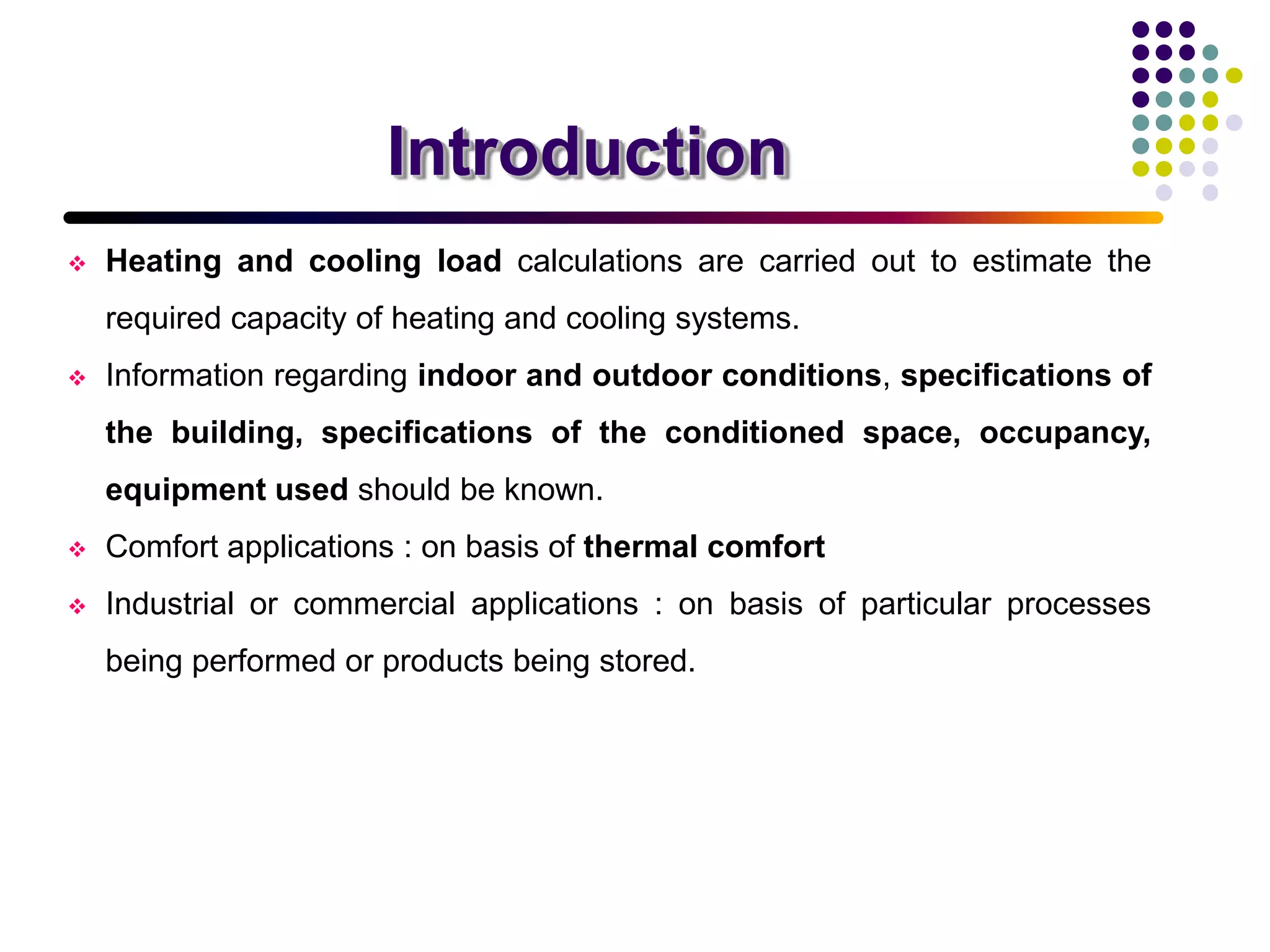 Introduction

❖ Heating and cooling load calculations are carried out to estimate the required capacity of heating and cooling systems.

❖ Information regarding indoor and outdoor conditions, specifications of the building, specifications of the conditioned space, occupancy, equipment used should be known.

❖ Comfort applications : on basis of thermal comfort

❖ Industrial or commercial applications : on basis of particular processes being performed or products being stored.